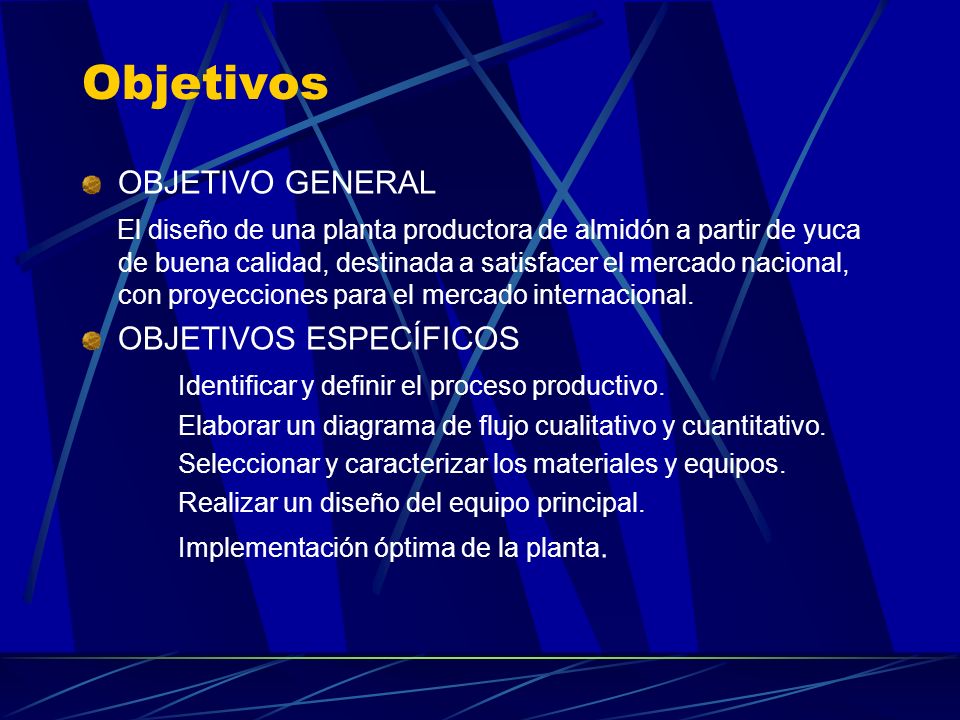 Objetivos

OBJETIVO GENERAL

El diseño de una planta productora de almidón a partir de yuca de buena calidad, destinada a satisfacer el mercado nacional, con proyecciones para el mercado internacional.

OBJETIVOS ESPECÍFICOS

Identificar y definir el proceso productivo.

Elaborar un diagrama de flujo cualitativo y cuantitativo.

Seleccionar y caracterizar los materiales y equipos.

Realizar un diseño del equipo principal.

Implementación óptima de la planta.